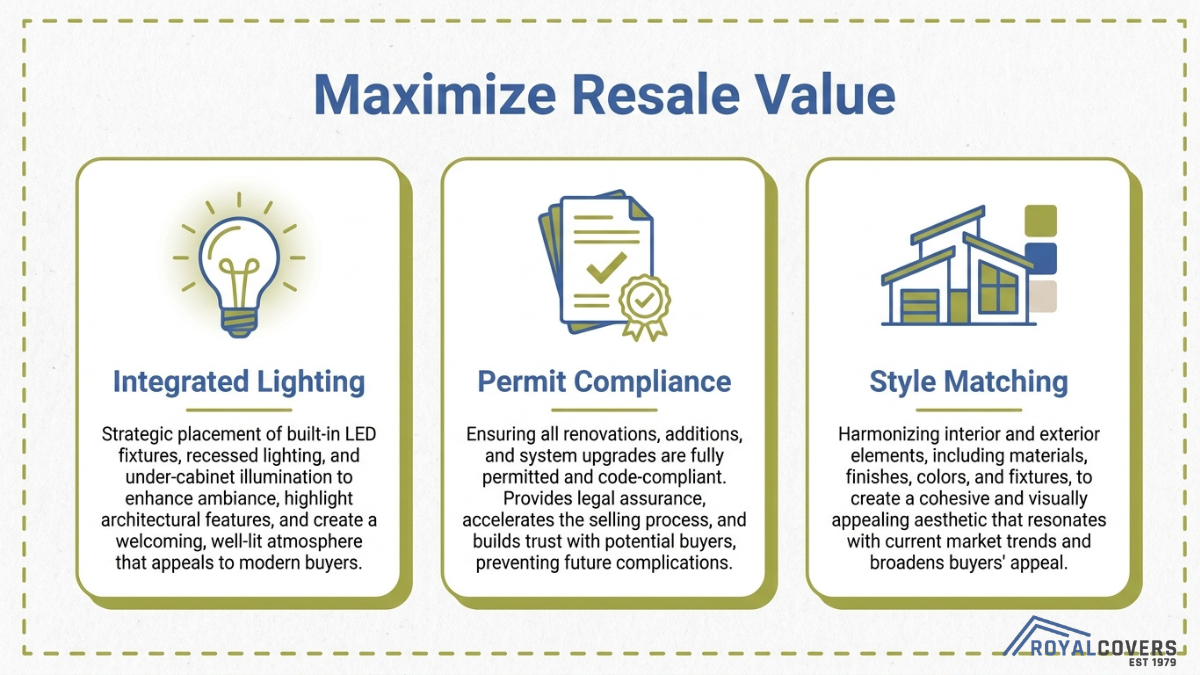 Maximize Resale Value

Integrated Lighting

Strategic placement of built-in LED fixtures, recessed lighting, and under-cabinet illumination to enhance ambiance, highlight architectural features, and create a welcoming, well-lit atmosphere that appeals to modern buyers.

Permit Compliance

Ensuring all renovations, additions, and system upgrades are fully permitted and code-compliant. Provides legal assurance, accelerates the selling process, and builds trust with potential buyers, preventing future complications.

Style Matching

Harmonizing interior and exterior elements, including materials, finishes, colors, and fixtures, to create a cohesive and visually appealing aesthetic that resonates with current market trends and broadens buyers' appeal.

ROYALCOVERS
EST 1979